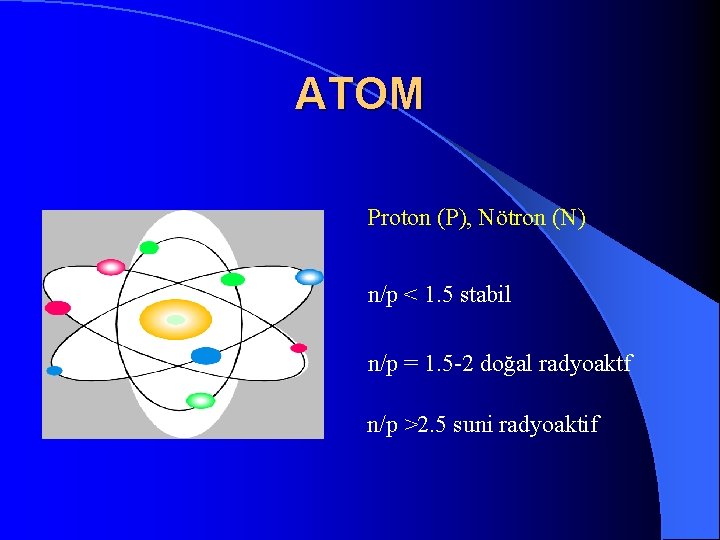 ATOM

Proton (P), Nötron (N)

n/p < 1.5 stabil

n/p = 1.5-2 doğal radyoaktf

n/p >2.5 suni radyoaktif